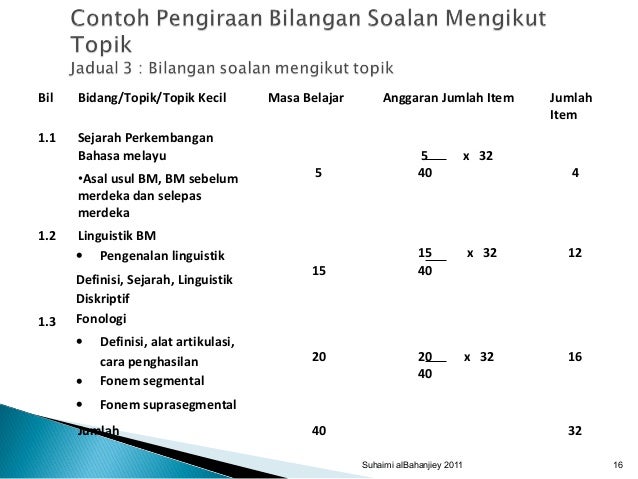 Contoh Pengiraan Bilangan Soalan Mengikut Topik
Jadual 3 : Bilangan soalan mengikut topik

| Bil | Bidang/Topik/Topik Kecil | Masa Belajar | Anggaran Jumlah Item | Jumlah Item |
|---|---|---|---|---|
| 1.1 | Sejarah Perkembangan Bahasa melayu •Asal usul BM, BM sebelum merdeka dan selepas merdeka | 5 | $\frac{5}{40}$ x 32 | 4 |
| 1.2 | Linguistik BM • Pengenalan linguistik Definisi, Sejarah, Linguistik Diskriptif | 15 | $\frac{15}{40}$ x 32 | 12 |
| 1.3 | Fonologi • Definisi, alat artikulasi, cara penghasilan • Fonem segmental • Fonem suprasegmental | 20 | $\frac{20}{40}$ x 32 | 16 |
| | Jumlah | 40 | | 32 |

Suhaimi alBahanjiey 2011
16